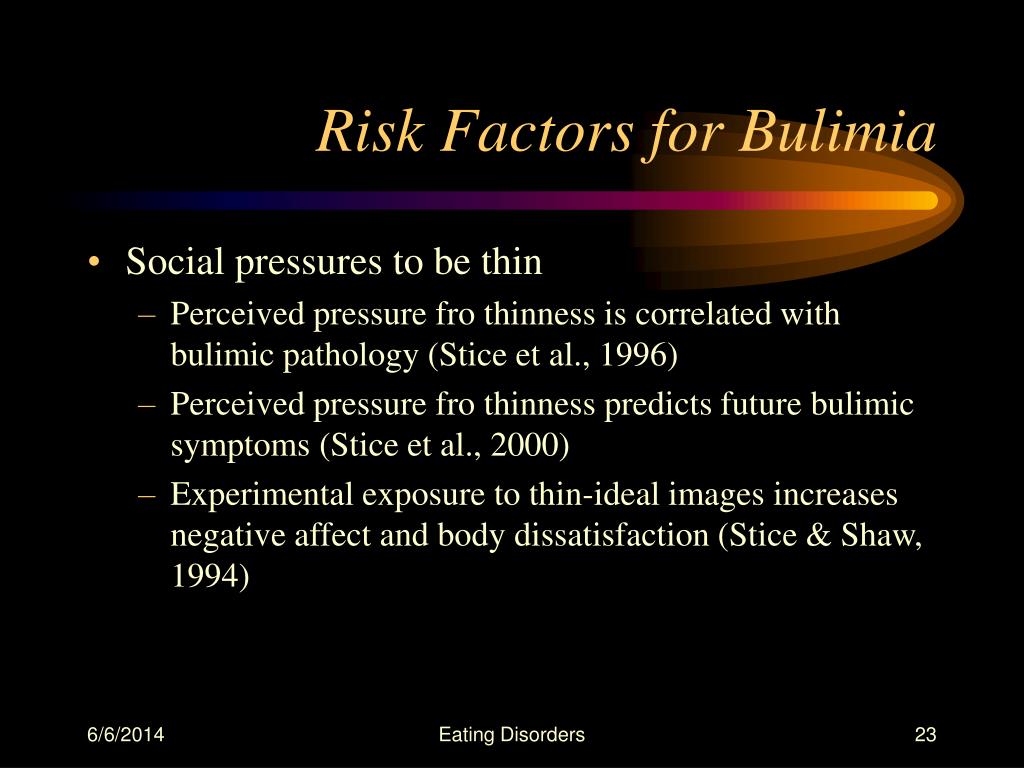 Risk Factors for Bulimia

• Social pressures to be thin
– Perceived pressure fro thinness is correlated with bulimic pathology (Stice et al., 1996)
– Perceived pressure fro thinness predicts future bulimic symptoms (Stice et al., 2000)
– Experimental exposure to thin-ideal images increases negative affect and body dissatisfaction (Stice & Shaw, 1994)

6/6/2014
Eating Disorders
23